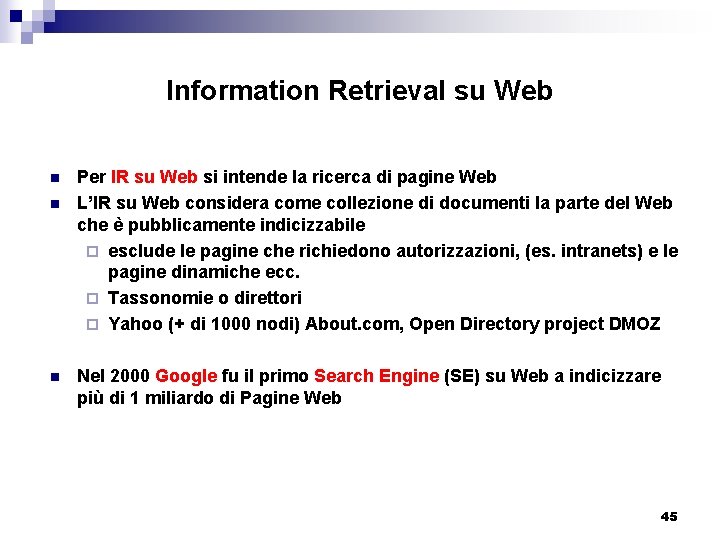 Information Retrieval su Web

- Per IR su Web si intende la ricerca di pagine Web
- L'IR su Web considera come collezione di documenti la parte del Web che è pubblicamente indicizzabile
  - esclude le pagine che richiedono autorizzazioni, (es. intranets) e le pagine dinamiche ecc.
  - Tassonomie o direttori
  - Yahoo (+ di 1000 nodi) About.com, Open Directory project DMOZ

- Nel 2000 Google fu il primo Search Engine (SE) su Web a indicizzare più di 1 miliardo di Pagine Web

45